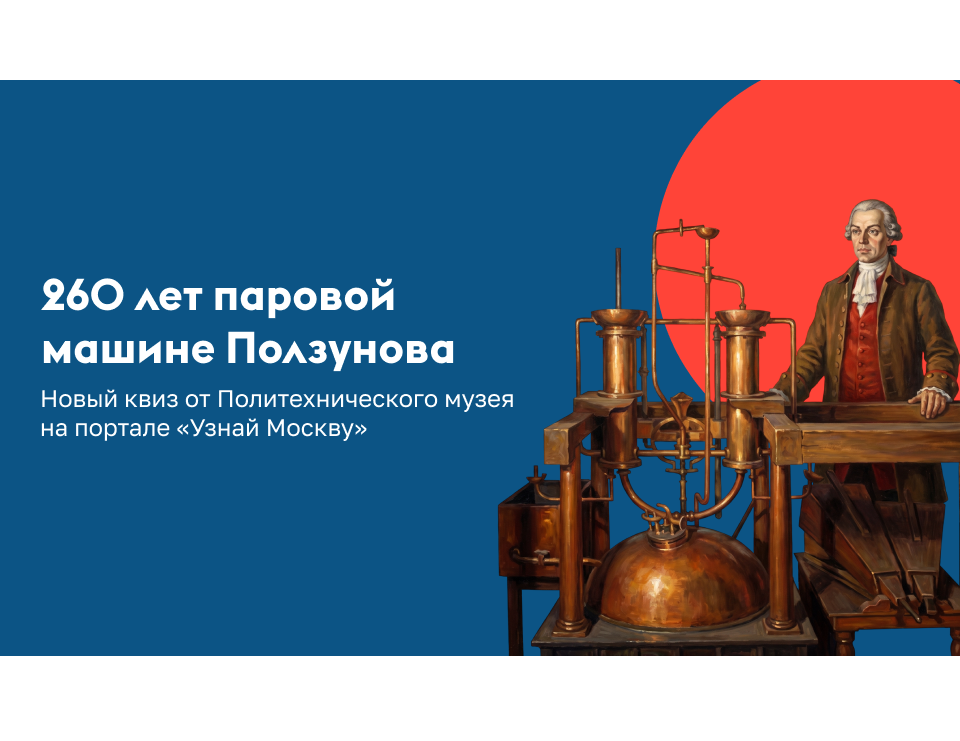 260 лет паровой машине Ползунова

Новый квиз от Политехнического музея на портале «Узнай Москву»